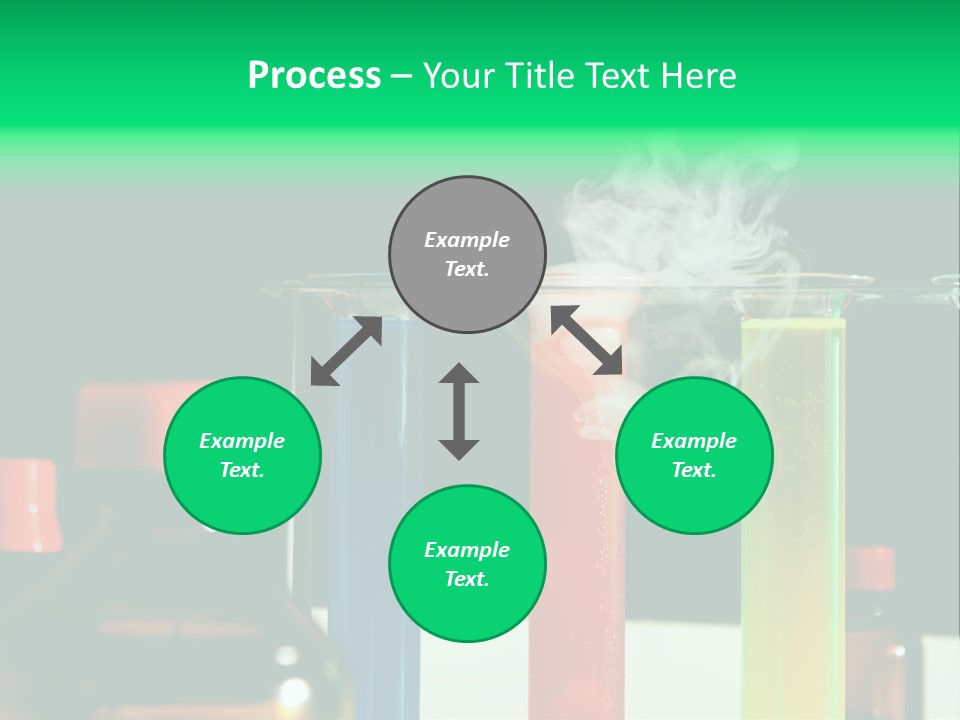 Process – Your Title Text Here

Example Text.

Example Text.

Example Text.

Example Text.